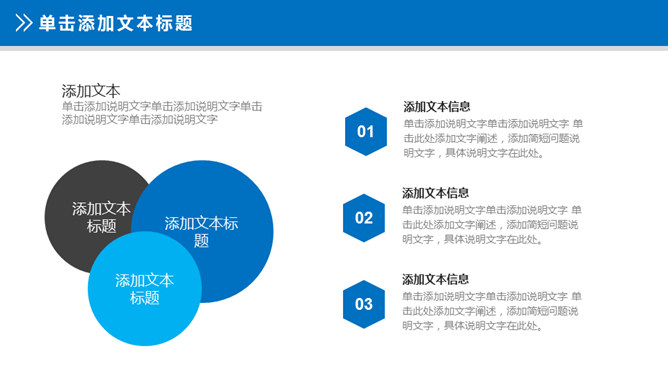 单击添加文本标题

添加文本
单击添加说明文字单击添加说明文字单击添加说明文字单击添加说明文字

添加文本标题

添加文本标题

添加文本标题

01
添加文本信息
单击添加说明文字单击添加说明文字 单击此处添加文字阐述，添加简短问题说明文字，具体说明文字在此处。

02
添加文本信息
单击添加说明文字单击添加说明文字 单击此处添加文字阐述，添加简短问题说明文字，具体说明文字在此处。

03
添加文本信息
单击添加说明文字单击添加说明文字 单击此处添加文字阐述，添加简短问题说明文字，具体说明文字在此处。